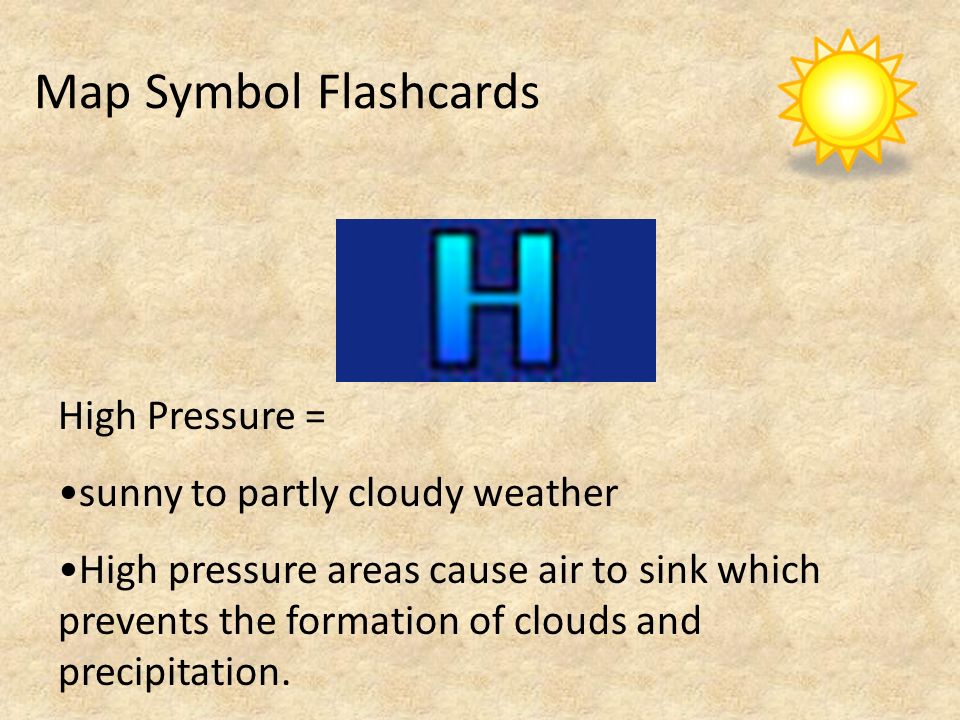 Map Symbol Flashcards

H

High Pressure =

•sunny to partly cloudy weather

•High pressure areas cause air to sink which prevents the formation of clouds and precipitation.